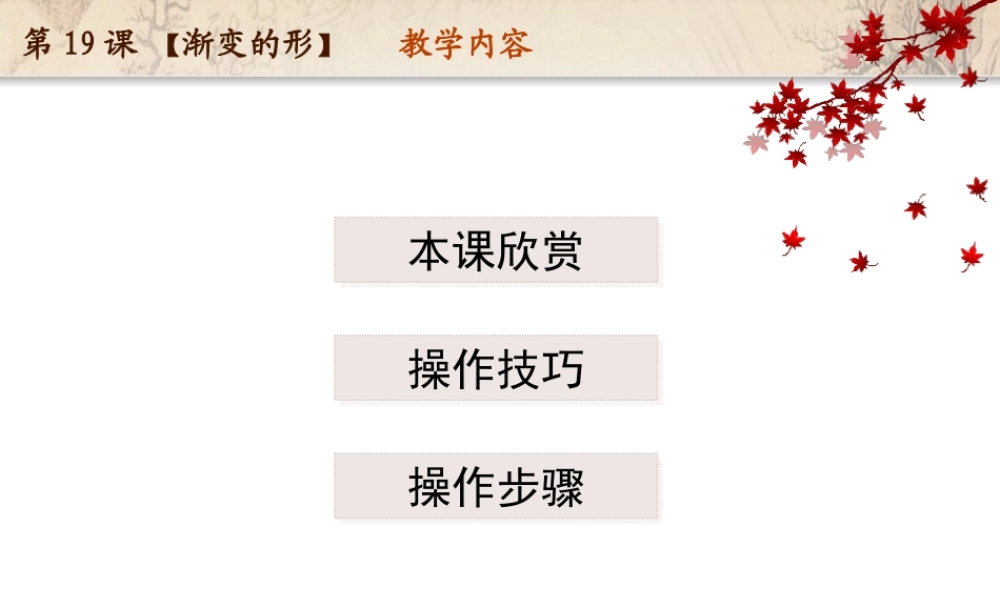 第 19 课 【渐变的形】 教学内容

本课欣赏

操作技巧

操作步骤